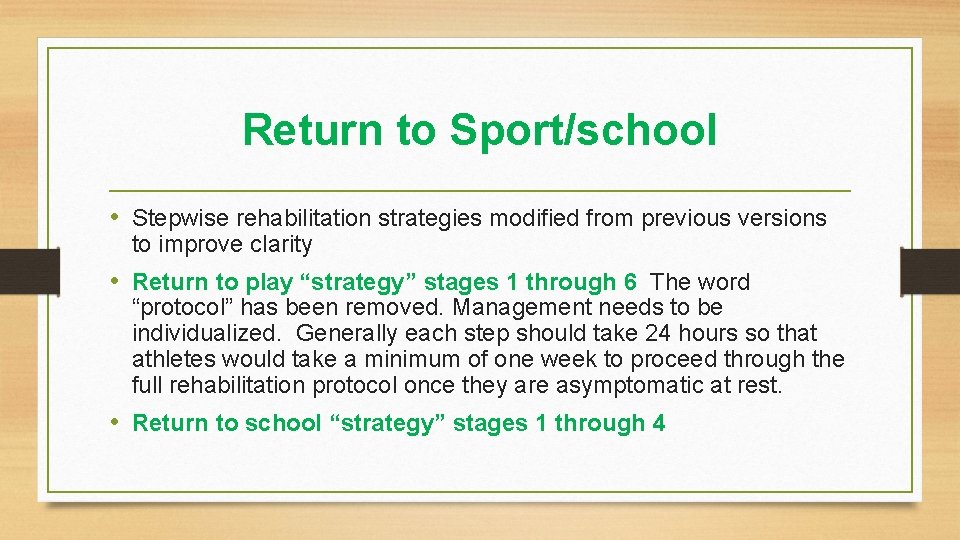 Return to Sport/school

• Stepwise rehabilitation strategies modified from previous versions to improve clarity

• Return to play “strategy” stages 1 through 6 The word “protocol” has been removed. Management needs to be individualized. Generally each step should take 24 hours so that athletes would take a minimum of one week to proceed through the full rehabilitation protocol once they are asymptomatic at rest.

• Return to school “strategy” stages 1 through 4